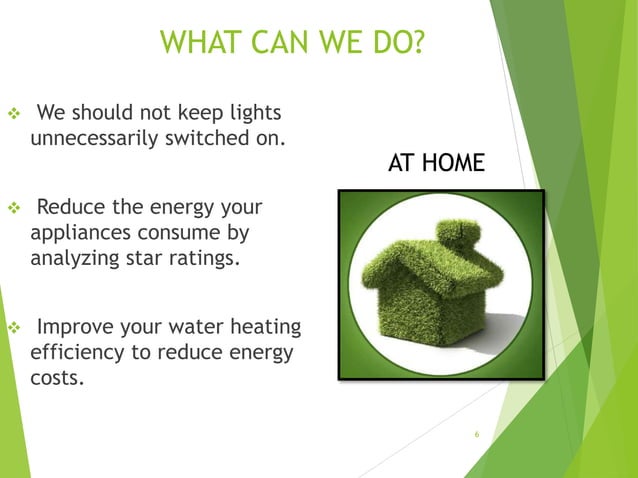 WHAT CAN WE DO?

❖ We should not keep lights unnecessarily switched on.

❖ Reduce the energy your appliances consume by analyzing star ratings.

❖ Improve your water heating efficiency to reduce energy costs.

AT HOME

6